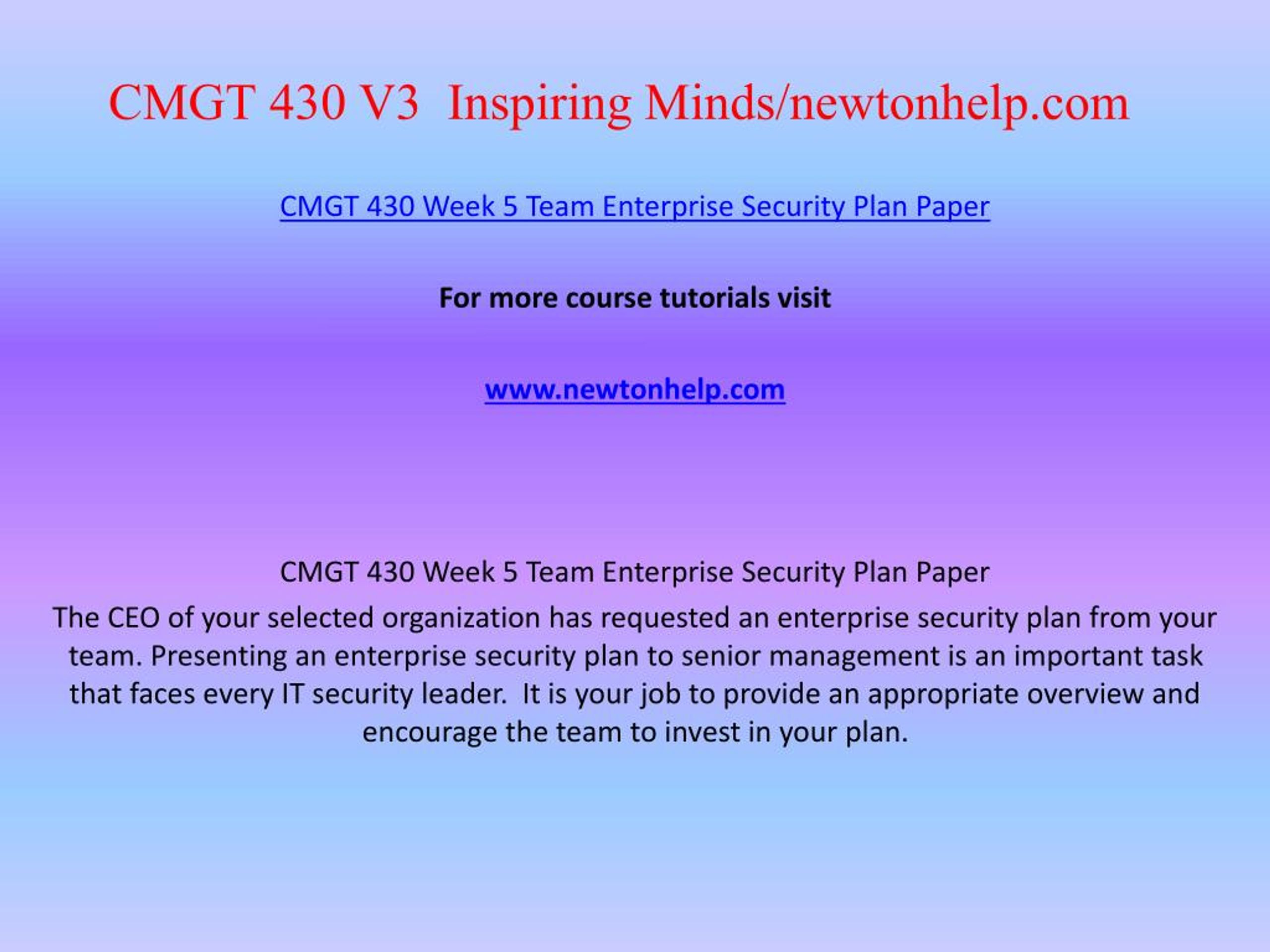 CMGT 430 V3  Inspiring Minds/newtonhelp.com

CMGT 430 Week 5 Team Enterprise Security Plan Paper

For more course tutorials visit

www.newtonhelp.com

CMGT 430 Week 5 Team Enterprise Security Plan Paper

The CEO of your selected organization has requested an enterprise security plan from your team. Presenting an enterprise security plan to senior management is an important task that faces every IT security leader.  It is your job to provide an appropriate overview and encourage the team to invest in your plan.